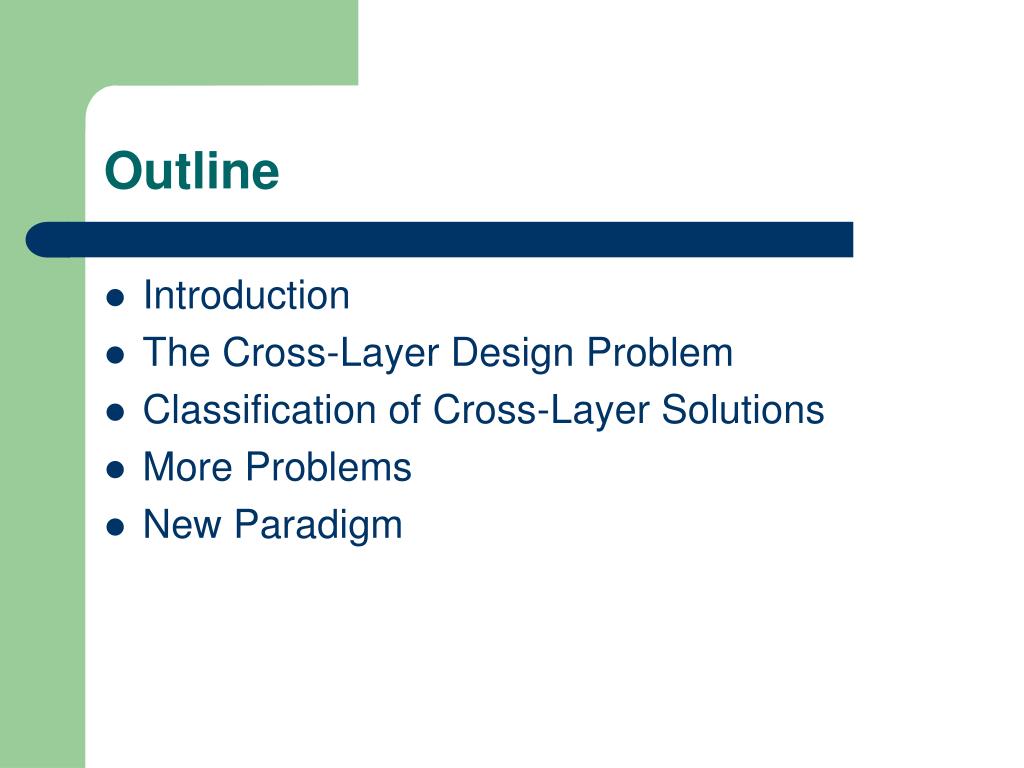 Outline

- Introduction
- The Cross-Layer Design Problem
- Classification of Cross-Layer Solutions
- More Problems
- New Paradigm